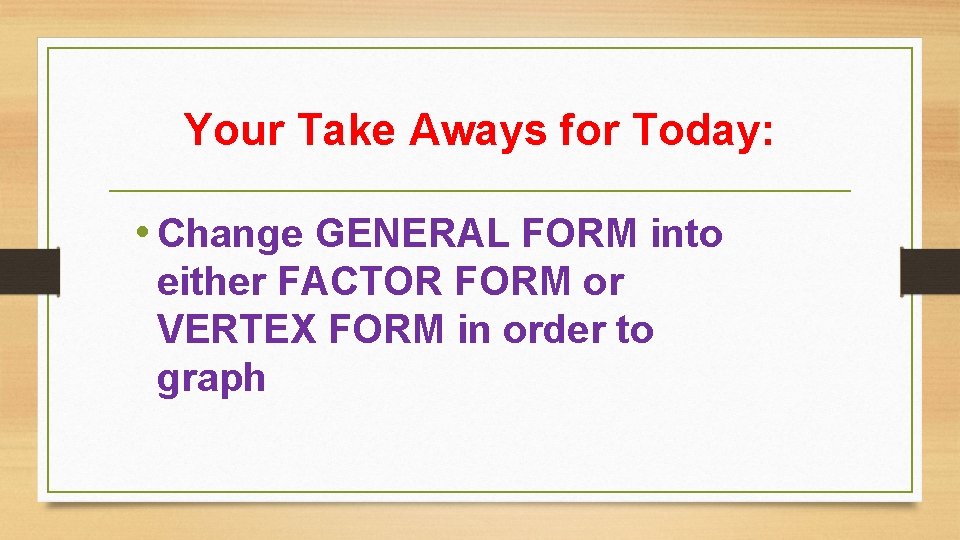 Your Take Aways for Today:

• Change GENERAL FORM into either FACTOR FORM or VERTEX FORM in order to graph